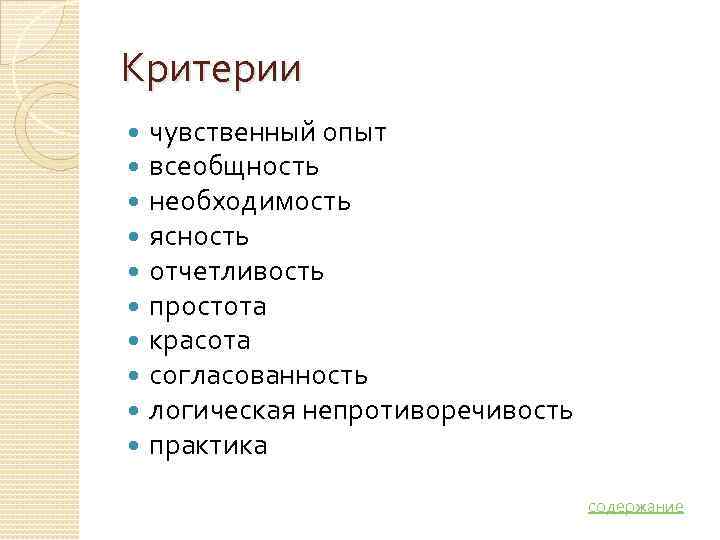 Критерии

- чувственный опыт
- всеобщность
- необходимость
- ясность
- отчетливость
- простота
- красота
- согласованность
- логическая непротиворечивость
- практика

содержание